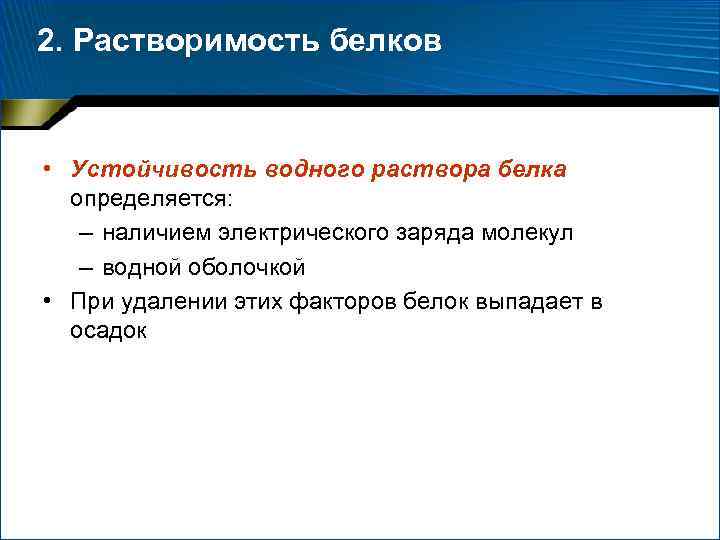 2. Растворимость белков

• Устойчивость водного раствора белка определяется:
– наличием электрического заряда молекул
– водной оболочкой
• При удалении этих факторов белок выпадает в осадок